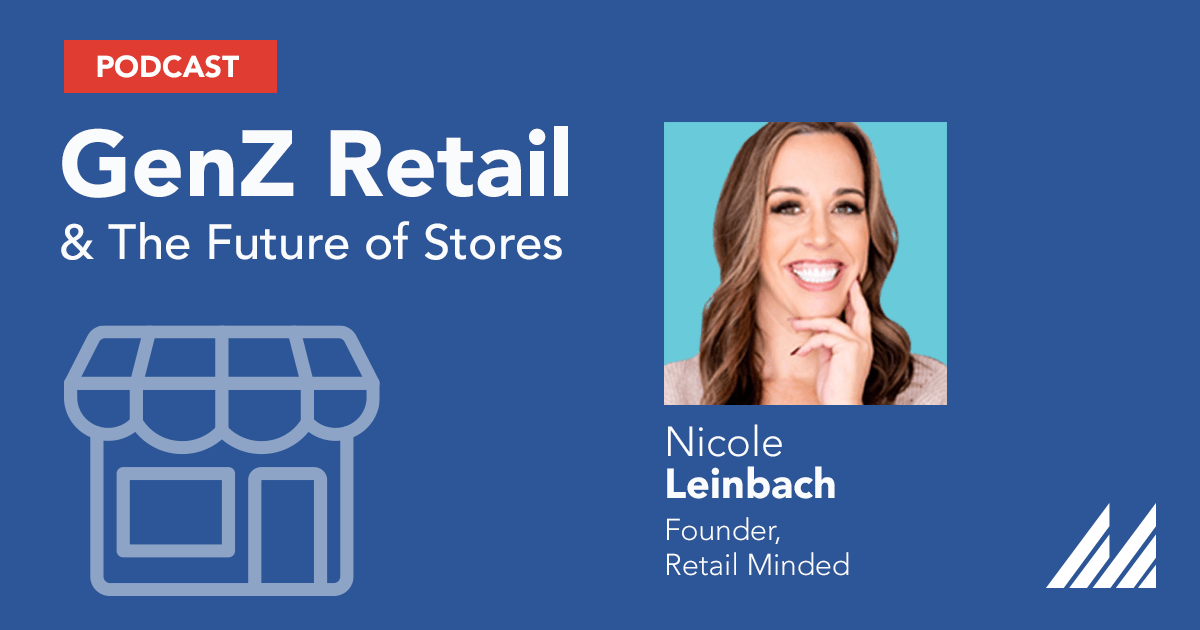 PODCAST

GenZ Retail
& The Future of Stores

Nicole
Leinbach

Founder,
Retail Minded